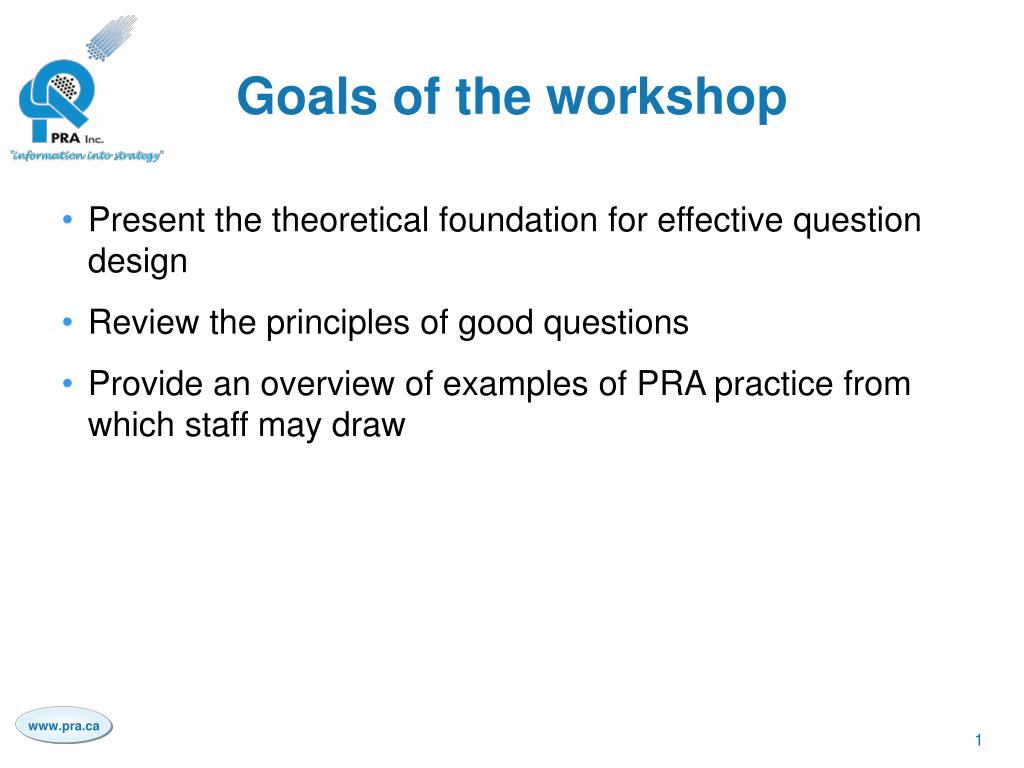 PRA Inc.
"information into strategy"

Goals of the workshop

• Present the theoretical foundation for effective question design

• Review the principles of good questions

• Provide an overview of examples of PRA practice from which staff may draw

www.pra.ca

1